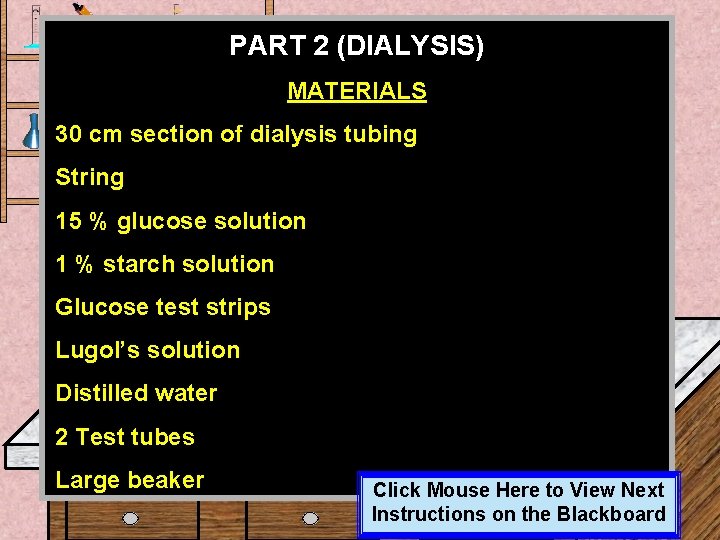 PART 2 (DIALYSIS)

MATERIALS

30 cm section of dialysis tubing

String

15 % glucose solution

1 % starch solution

Glucose test strips

Lugol's solution

Distilled water

2 Test tubes

Large beaker

Click Mouse Here to View Next Instructions on the Blackboard